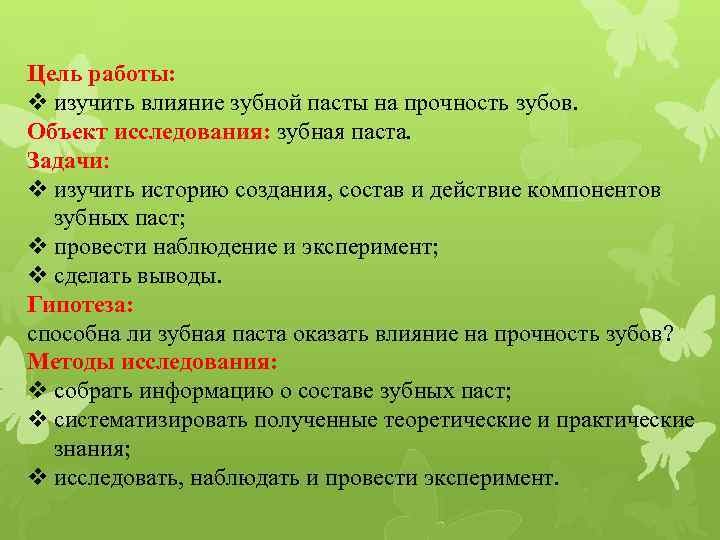 Цель работы:
❖ изучить влияние зубной пасты на прочность зубов.
Объект исследования: зубная паста.
Задачи:
❖ изучить историю создания, состав и действие компонентов зубных паст;
❖ провести наблюдение и эксперимент;
❖ сделать выводы.
Гипотеза:
способна ли зубная паста оказать влияние на прочность зубов?
Методы исследования:
❖ собрать информацию о составе зубных паст;
❖ систематизировать полученные теоретические и практические знания;
❖ исследовать, наблюдать и провести эксперимент.